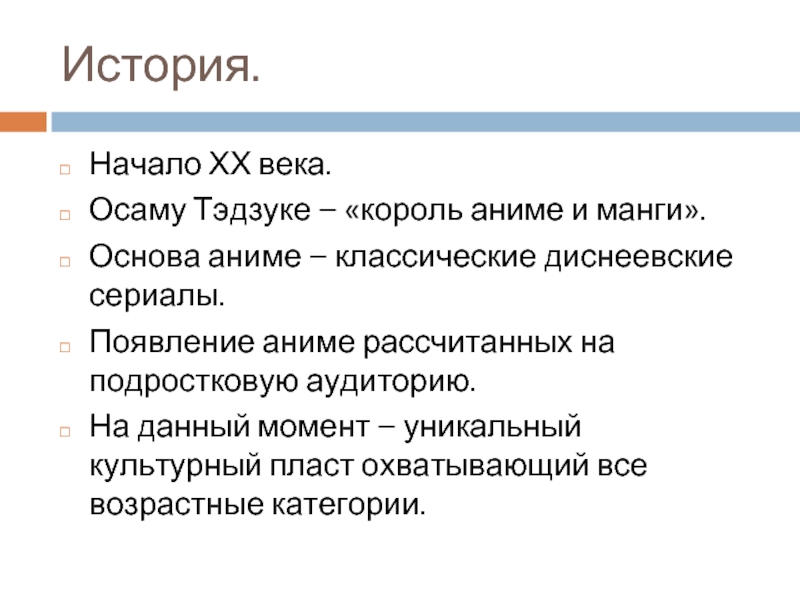 История.

Начало XX века.

Осаму Тэдзуке – «король аниме и манги».

Основа аниме – классические диснеевские сериалы.

Появление аниме рассчитанных на подростковую аудиторию.

На данный момент – уникальный культурный пласт охватывающий все возрастные категории.